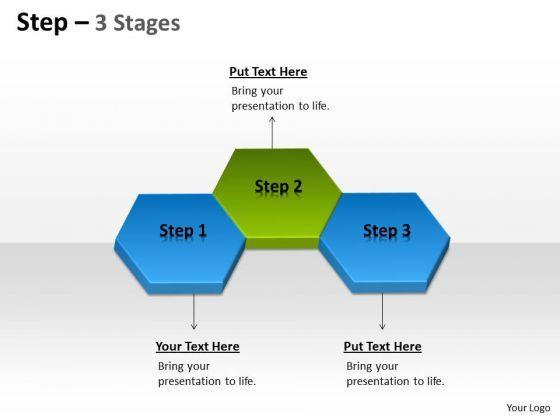 Step – 3 Stages

Put Text Here
Bring your presentation to life.

Step 2

Step 1

Step 3

Your Text Here
Bring your presentation to life.

Put Text Here
Bring your presentation to life.

Your Logo